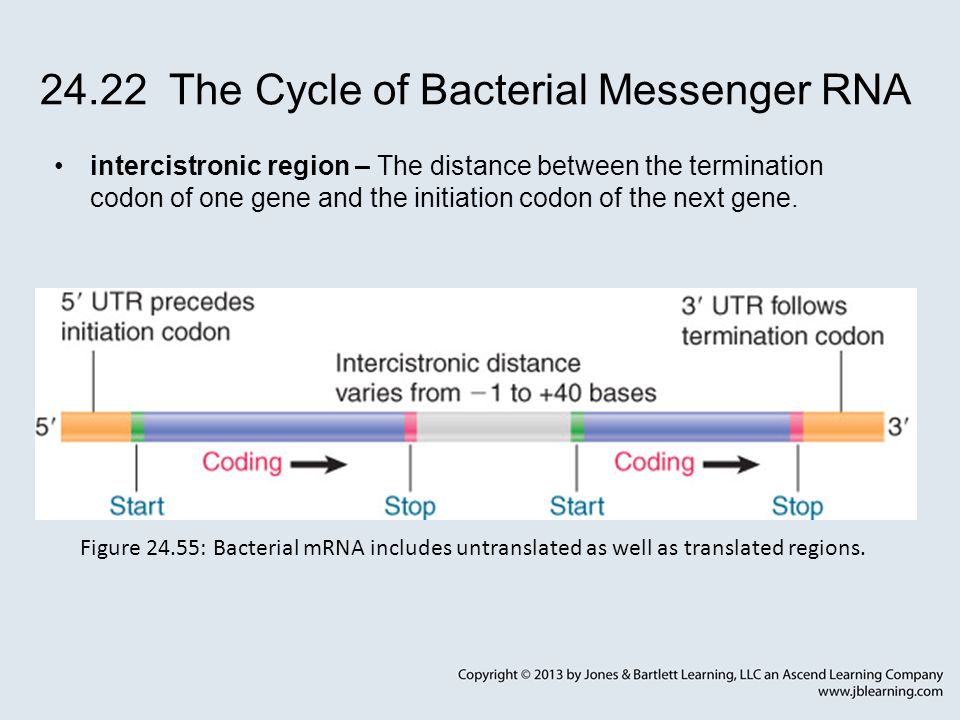 24.22 The Cycle of Bacterial Messenger RNA

• **intercistronic region –** The distance between the termination codon of one gene and the initiation codon of the next gene.

5′ UTR precedes initiation codon

3′ UTR follows termination codon

Intercistronic distance varies from −1 to +40 bases

5′

3′

Coding

Coding

Start

Stop

Start

Stop

Figure 24.55: Bacterial mRNA includes untranslated as well as translated regions.

Copyright © 2013 by Jones & Bartlett Learning, LLC an Ascend Learning Company
www.jblearning.com